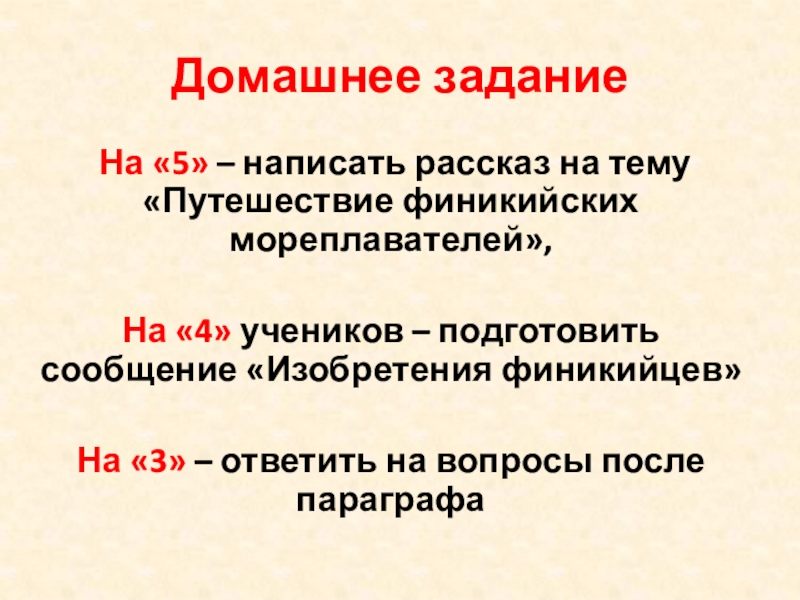 Домашнее задание

На «5» – написать рассказ на тему «Путешествие финикийских мореплавателей»,

На «4» учеников – подготовить сообщение «Изобретения финикийцев»

На «3» – ответить на вопросы после параграфа